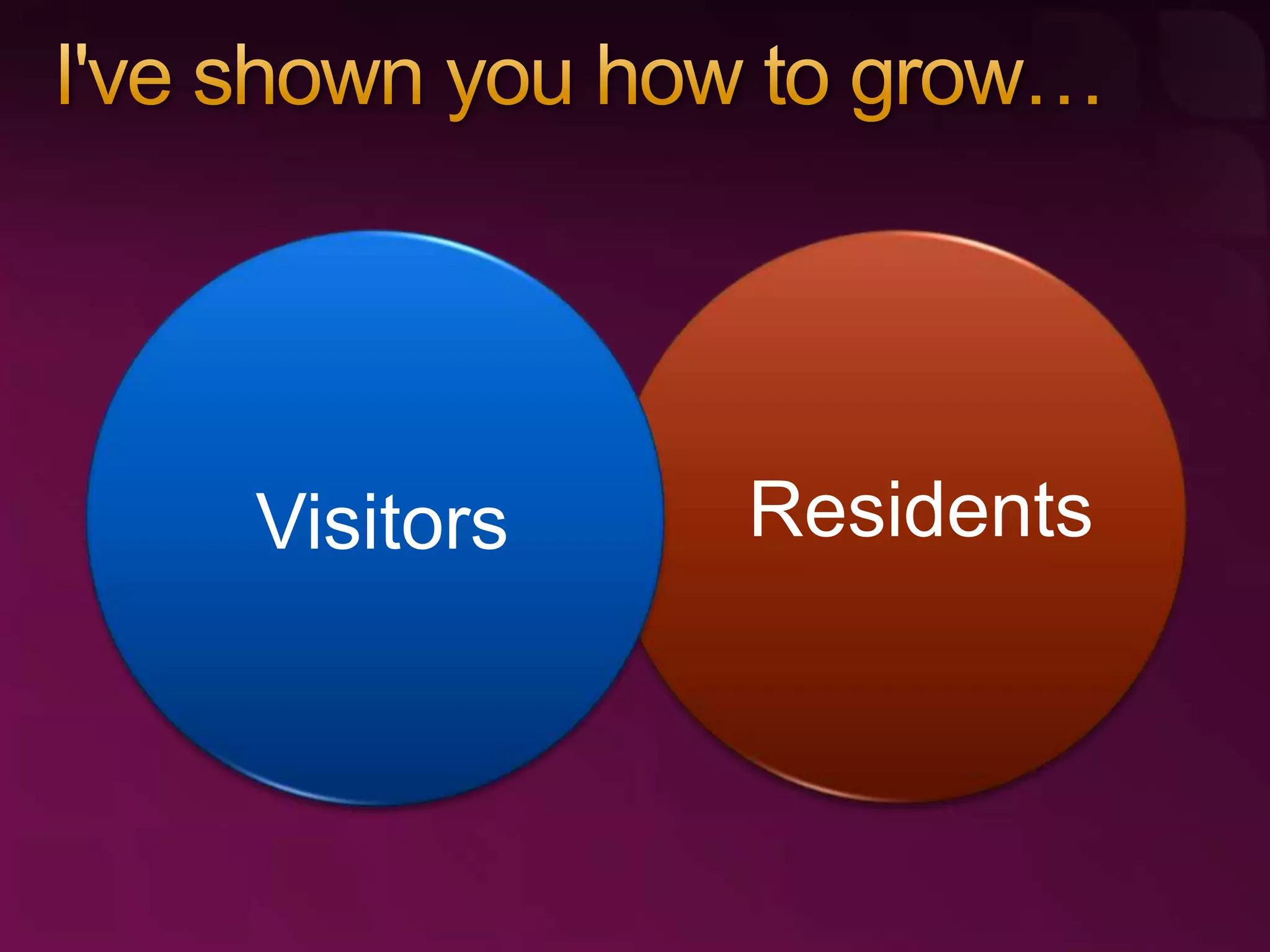 I've shown you how to grow…

Visitors

Residents